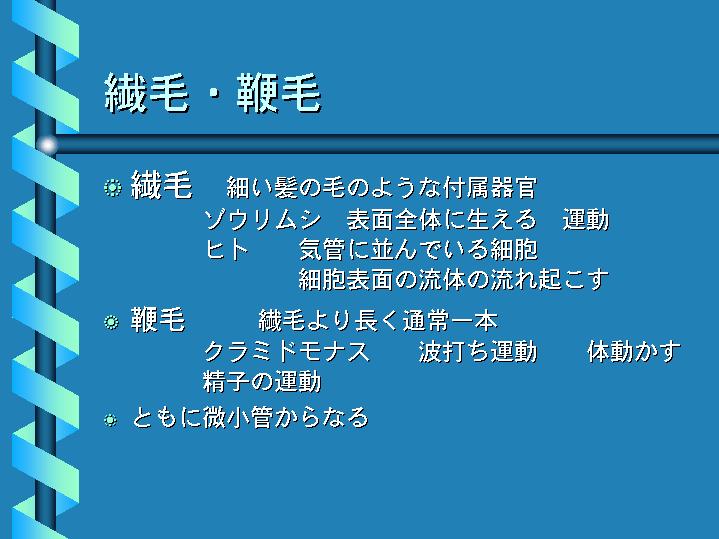 繊毛・鞭毛

繊毛　細い髪の毛のような付属器官
ゾウリムシ　表面全体に生える　運動
ヒト　気管に並んでいる細胞
細胞表面の流体の流れ起こす

鞭毛　繊毛より長く通常一本
クラミドモナス　波打ち運動　体動かす
精子の運動

ともに微小管からなる